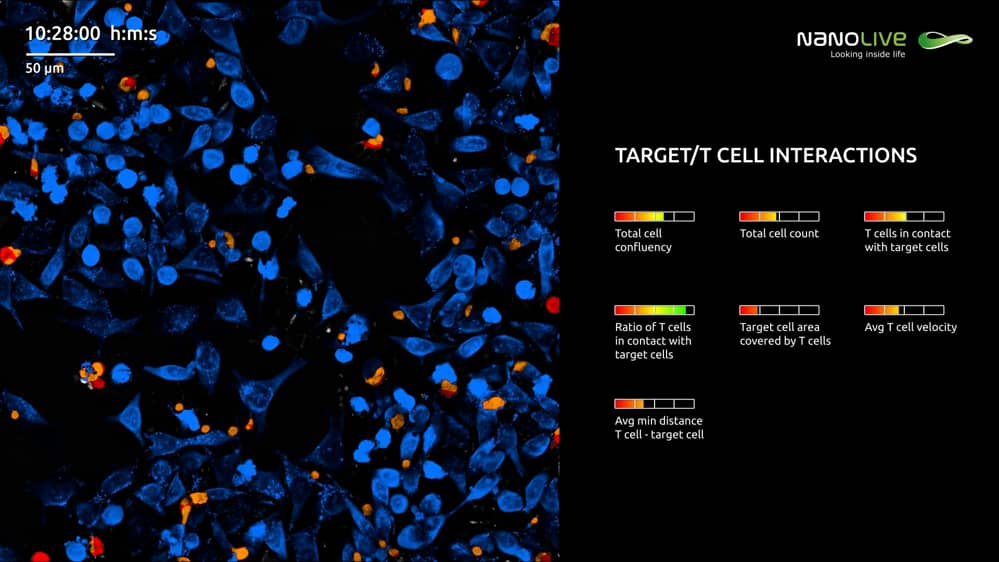 10:28:00 h:m:s
50 µm

NANOLIVE
Looking inside life

TARGET/T CELL INTERACTIONS

Total cell confluency

Total cell count

T cells in contact with target cells

Ratio of T cells in contact with target cells

Target cell area covered by T cells

Avg T cell velocity

Avg min distance T cell - target cell